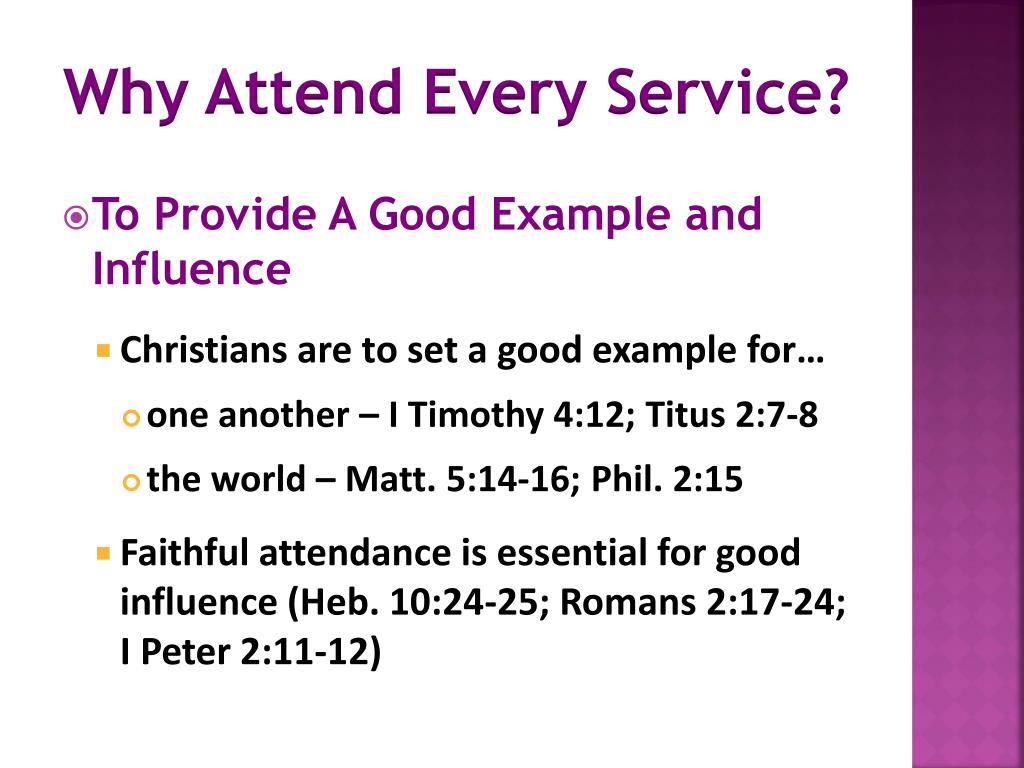 Why Attend Every Service?

To Provide A Good Example and Influence

Christians are to set a good example for…

one another – I Timothy 4:12; Titus 2:7-8

the world – Matt. 5:14-16; Phil. 2:15

Faithful attendance is essential for good influence (Heb. 10:24-25; Romans 2:17-24; I Peter 2:11-12)